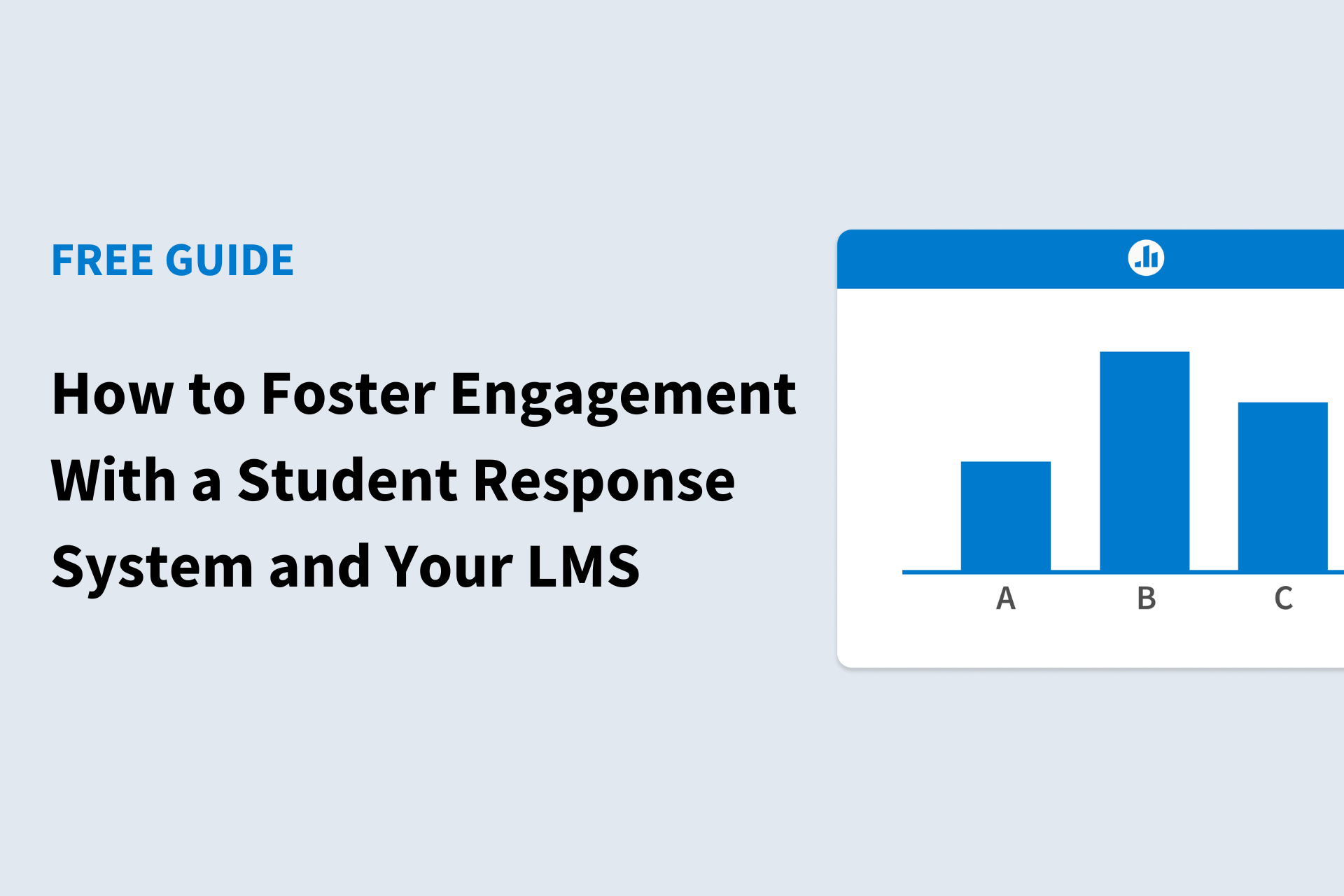 FREE GUIDE

How to Foster Engagement With a Student Response System and Your LMS

A
B
C